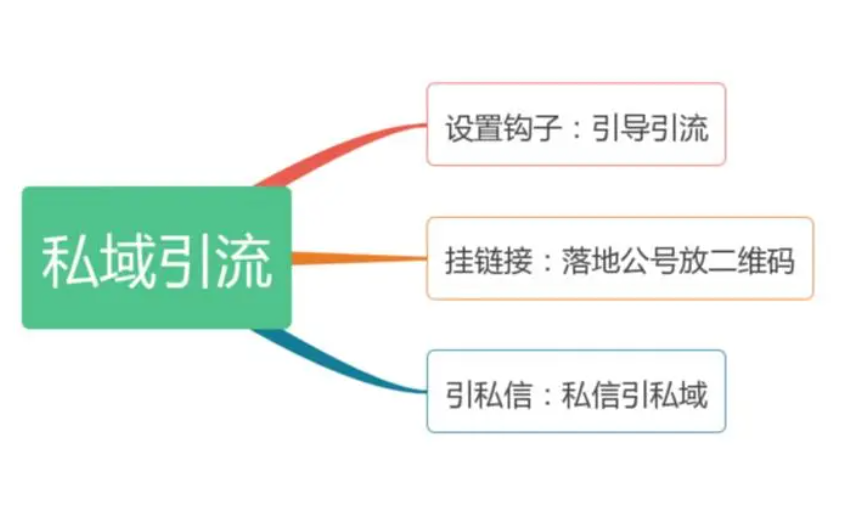 私域引流

设置钩子：引导引流

挂链接：落地公号放二维码

引私信：私信引私域